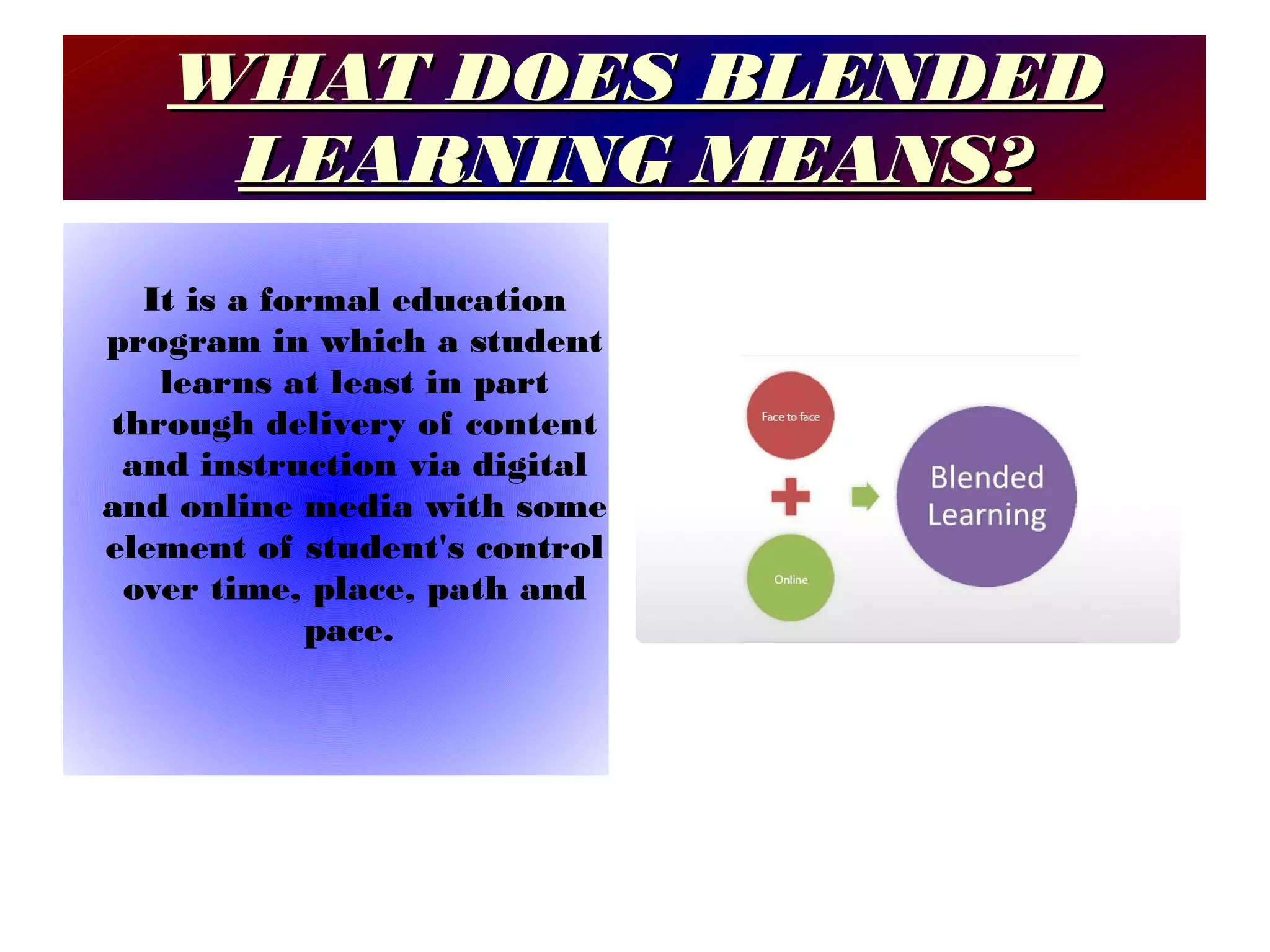 WHAT DOES BLENDED LEARNING MEANS?

It is a formal education program in which a student learns at least in part through delivery of content and instruction via digital and online media with some element of student's control over time, place, path and pace.

Face to face

Online

Blended Learning